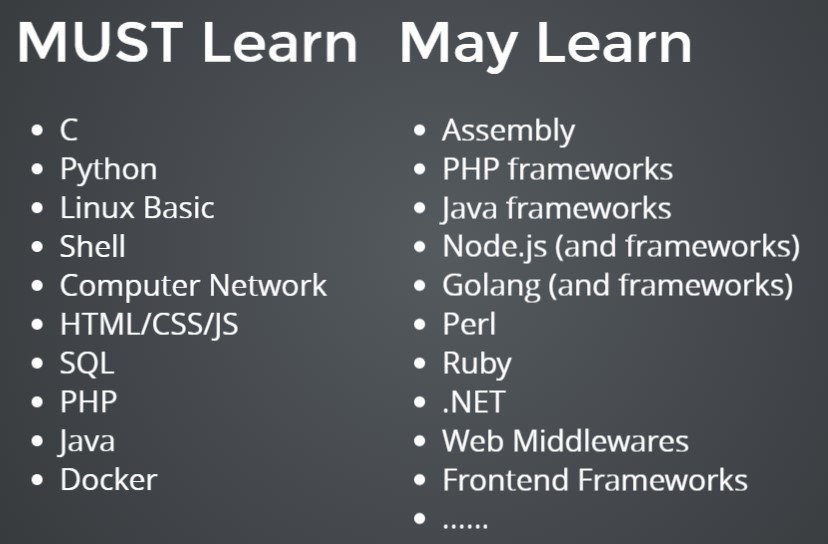 MUST Learn

- C
- Python
- Linux Basic
- Shell
- Computer Network
- HTML/CSS/JS
- SQL
- PHP
- Java
- Docker

May Learn

- Assembly
- PHP frameworks
- Java frameworks
- Node.js (and frameworks)
- Golang (and frameworks)
- Perl
- Ruby
- .NET
- Web Middlewares
- Frontend Frameworks
- ......